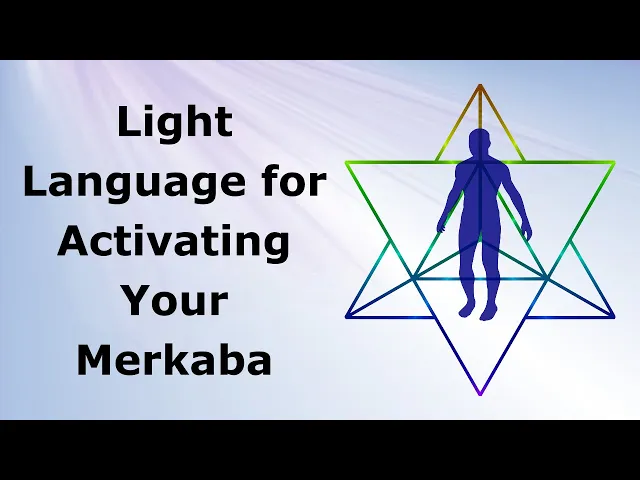 Light Language for Activating Your Merkaba